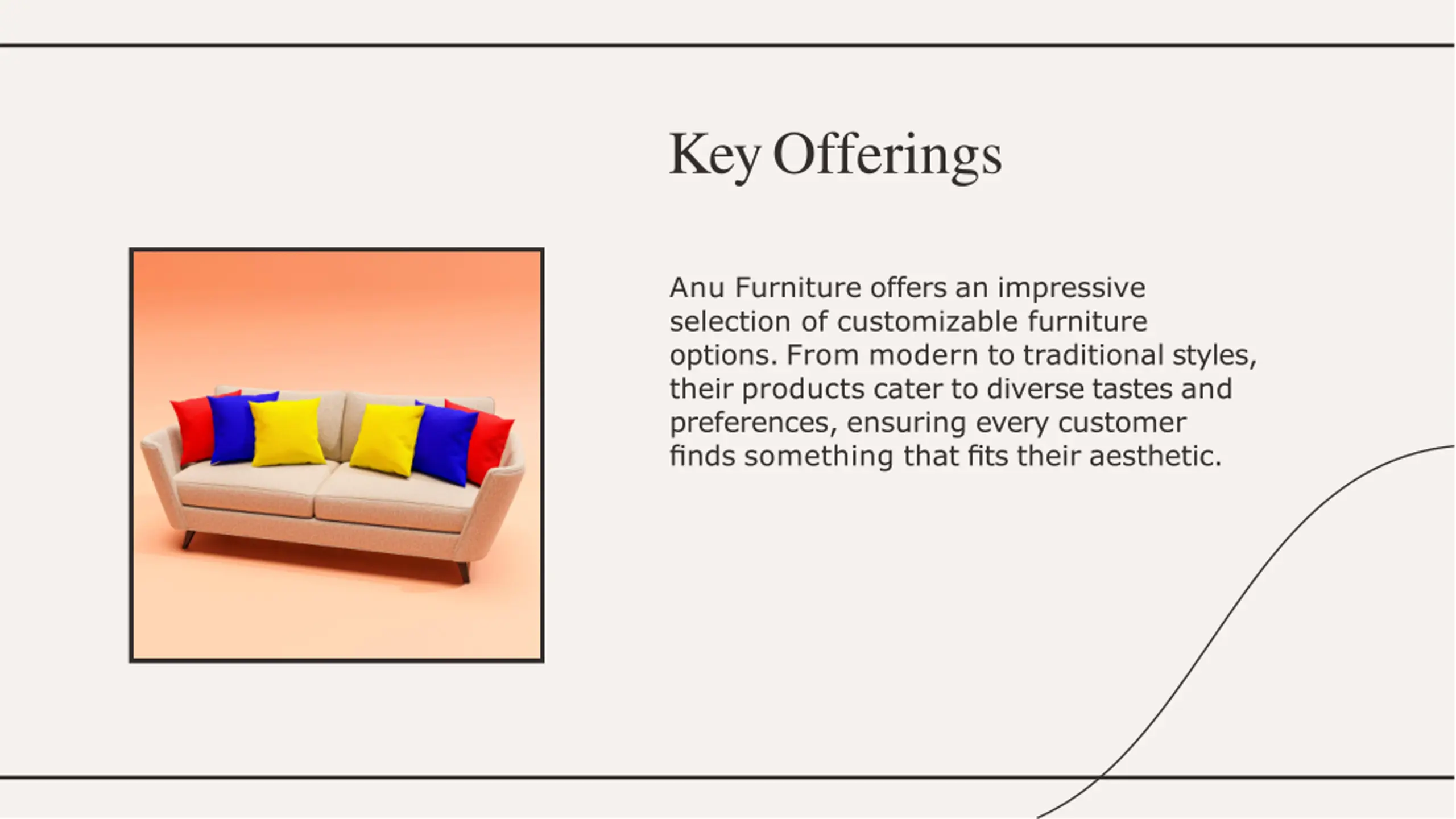 Key Offerings

Anu Furniture offers an impressive selection of customizable furniture options. From modern to traditional styles, their products cater to diverse tastes and preferences, ensuring every customer finds something that fits their aesthetic.